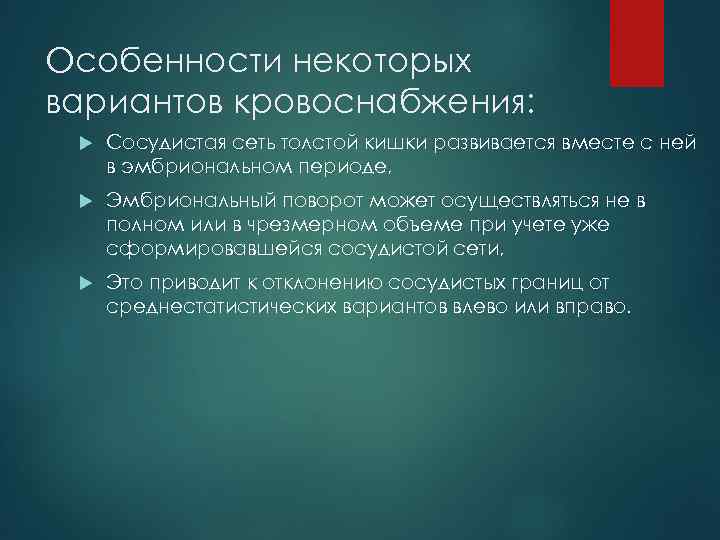 Особенности некоторых вариантов кровоснабжения:

Сосудистая сеть толстой кишки развивается вместе с ней в эмбриональном периоде.

Эмбриональный поворот может осуществляться не в полном или в чрезмерном объеме при учете уже сформировавшейся сосудистой сети.

Это приводит к отклонению сосудистых границ от среднестатистических вариантов влево или вправо.